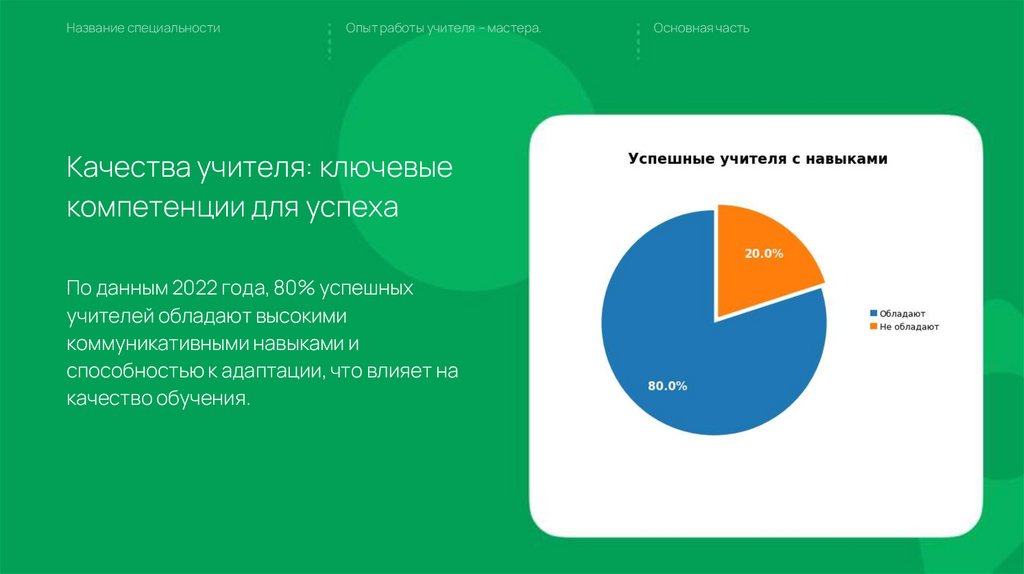 Название специальности

Опыт работы учителя – мастера.

Основная часть

Качества учителя: ключевые компетенции для успеха

По данным 2022 года, 80% успешных учителей обладают высокими коммуникативными навыками и способностью к адаптации, что влияет на качество обучения.

Успешные учителя с навыками

20.0%

80.0%

Обладают

Не обладают